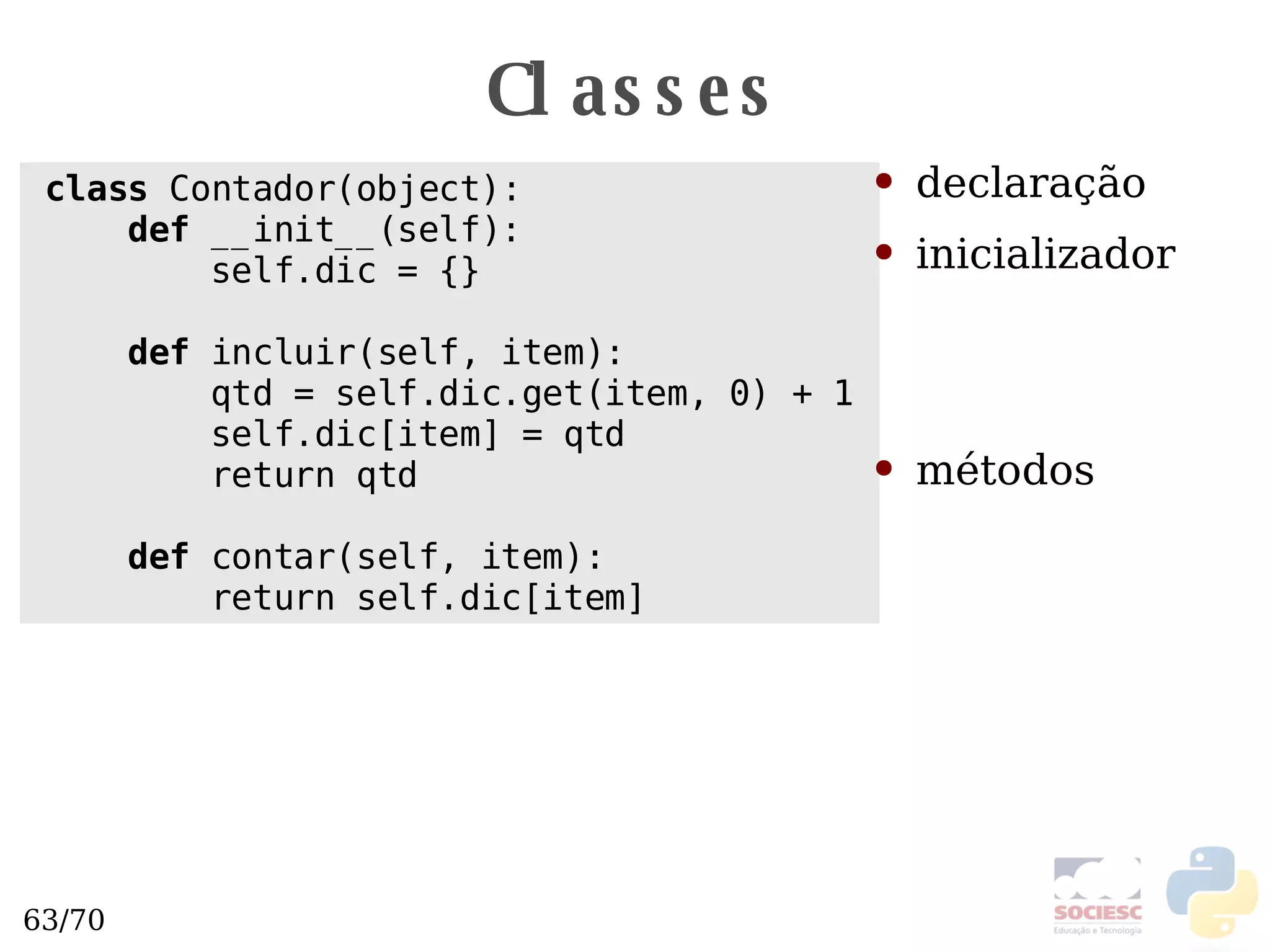 Classes

class Contador(object):
    def __init__(self):
        self.dic = {}

    def incluir(self, item):
        qtd = self.dic.get(item, 0) + 1
        self.dic[item] = qtd
        return qtd

    def contar(self, item):
        return self.dic[item]

• declaração
• inicializador
• métodos

63/70

SOCIESC
Educação e Tecnologia